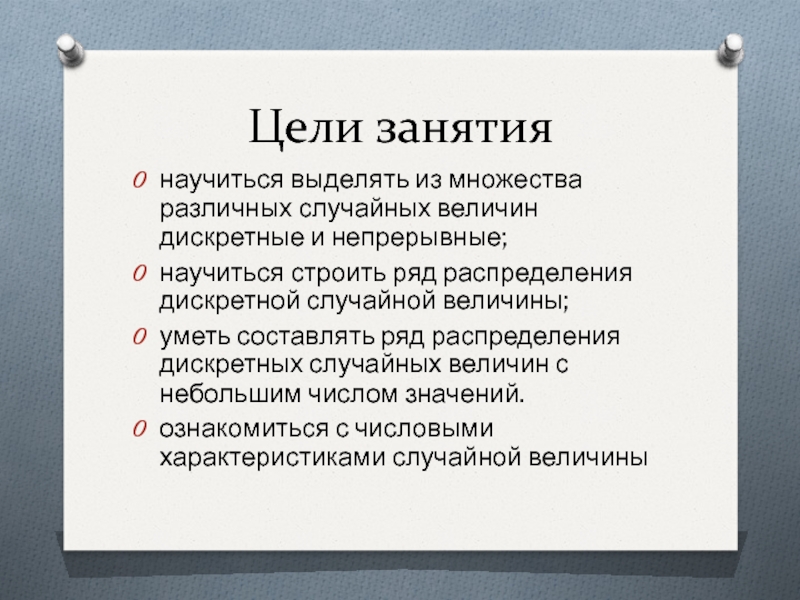 Цели занятия

научиться выделять из множества различных случайных величин дискретные и непрерывные;

научиться строить ряд распределения дискретной случайной величины;

уметь составлять ряд распределения дискретных случайных величин с небольшим числом значений.

ознакомиться с числовыми характеристиками случайной величины